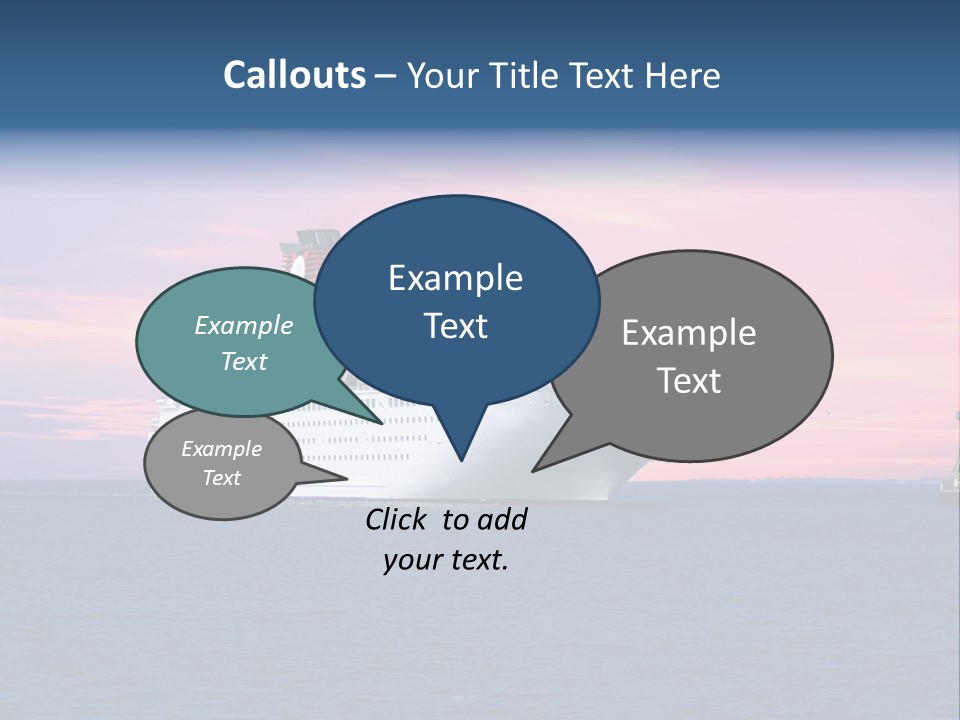 Callouts – Your Title Text Here

Example Text

Example Text

Example Text

Example Text

Click to add your text.